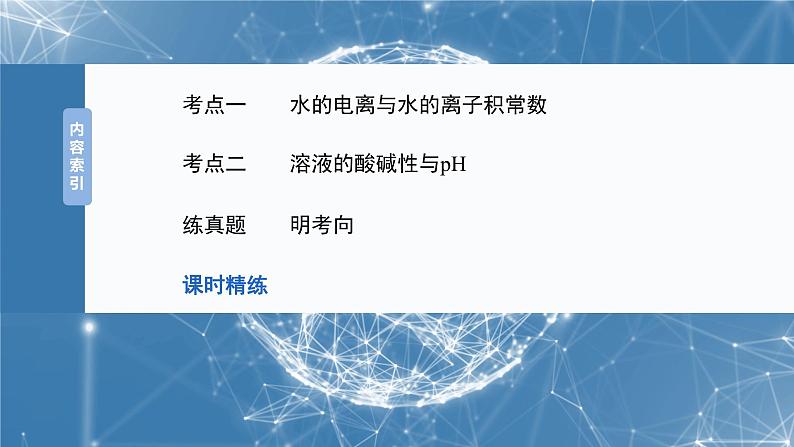 内容索引

考点一　水的电离与水的离子积常数

考点二　溶液的酸碱性与pH

练真题　明考向

课时精练